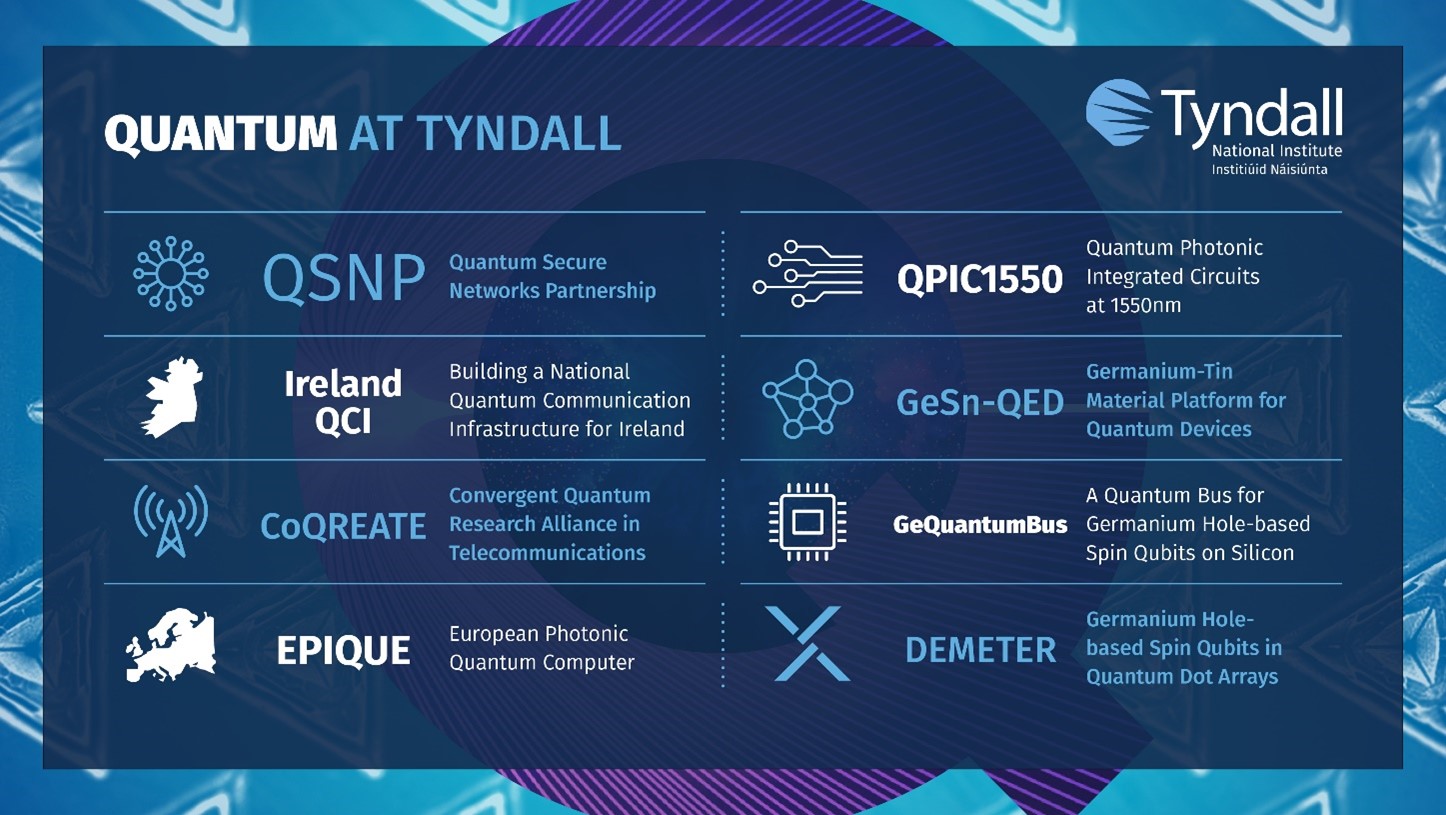 QUANTUM AT TYNDALL

Tyndall
National Institute
Institiúid Náisiúnta

QSNP Quantum Secure Networks Partnership

Ireland QCI Building a National Quantum Communication Infrastructure for Ireland

CoQREATE Convergent Quantum Research Alliance in Telecommunications

EPIQUE European Photonic Quantum Computer

QPIC1550 Quantum Photonic Integrated Circuits at 1550nm

GeSn-QED Germanium-Tin Material Platform for Quantum Devices

GeQuantumBus A Quantum Bus for Germanium Hole-based Spin Qubits on Silicon

DEMETER Germanium Hole-based Spin Qubits in Quantum Dot Arrays